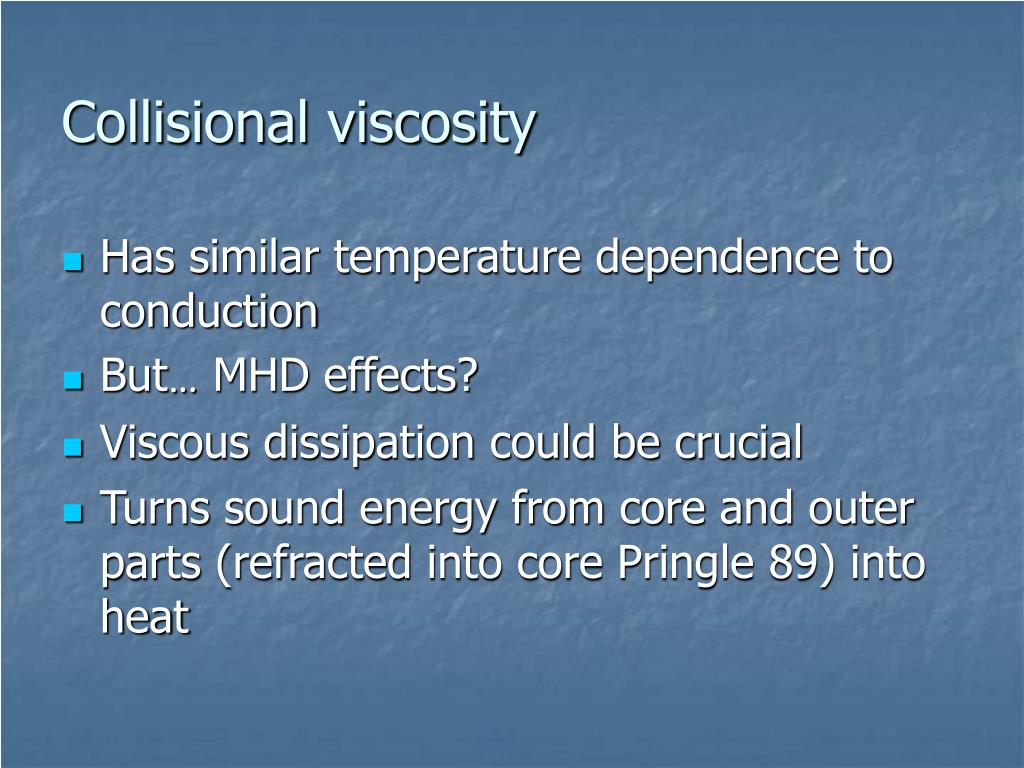 Collisional viscosity

- Has similar temperature dependence to conduction
- But… MHD effects?
- Viscous dissipation could be crucial
- Turns sound energy from core and outer parts (refracted into core Pringle 89) into heat